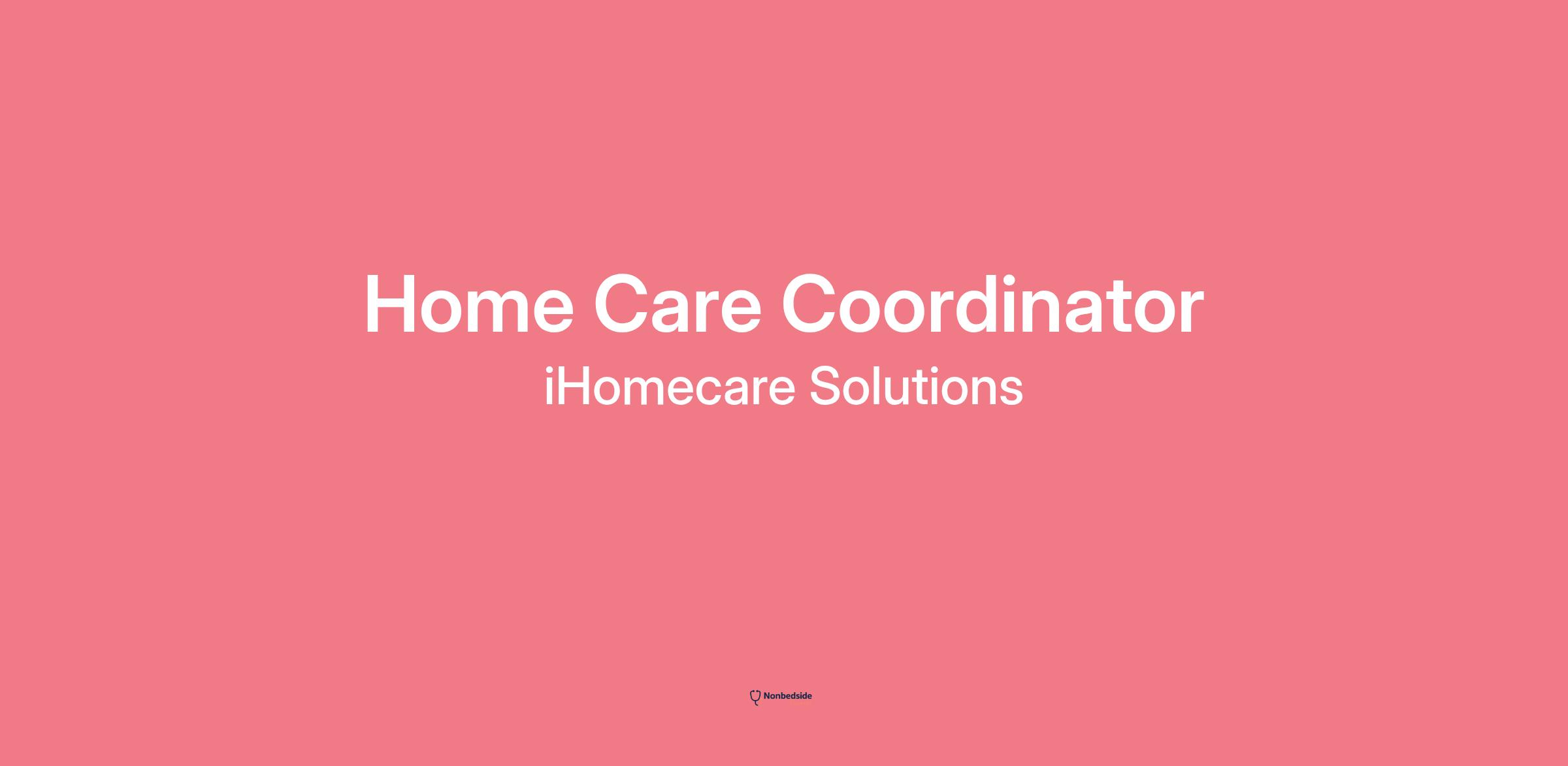 Home Care Coordinator
iHomecare Solutions

Nonbedside